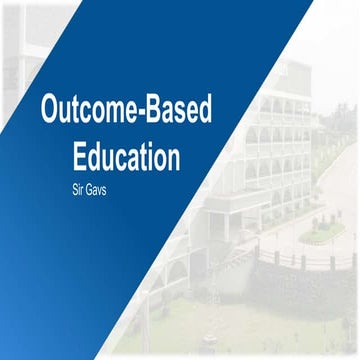 Outcome-Based Education

Sir Gavs